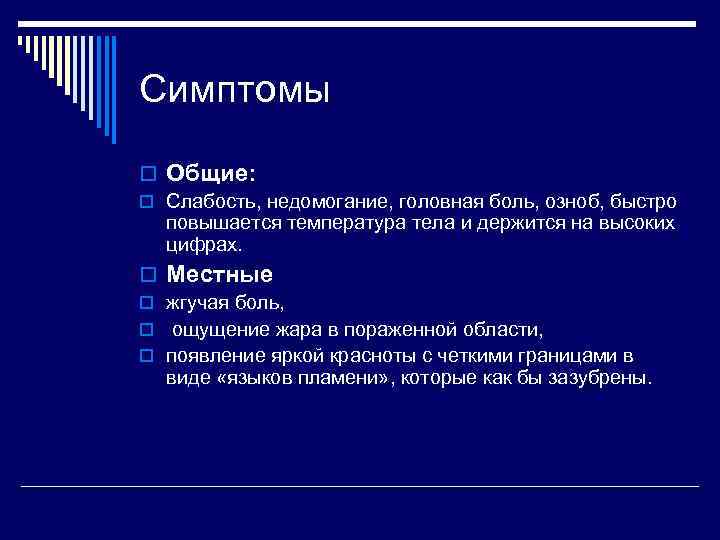 Симптомы

Общие:

Слабость, недомогание, головная боль, озноб, быстро повышается температура тела и держится на высоких цифрах.

Местные

жгучая боль,

ощущение жара в пораженной области,

появление яркой красноты с четкими границами в виде «языков пламени», которые как бы зазубрены.